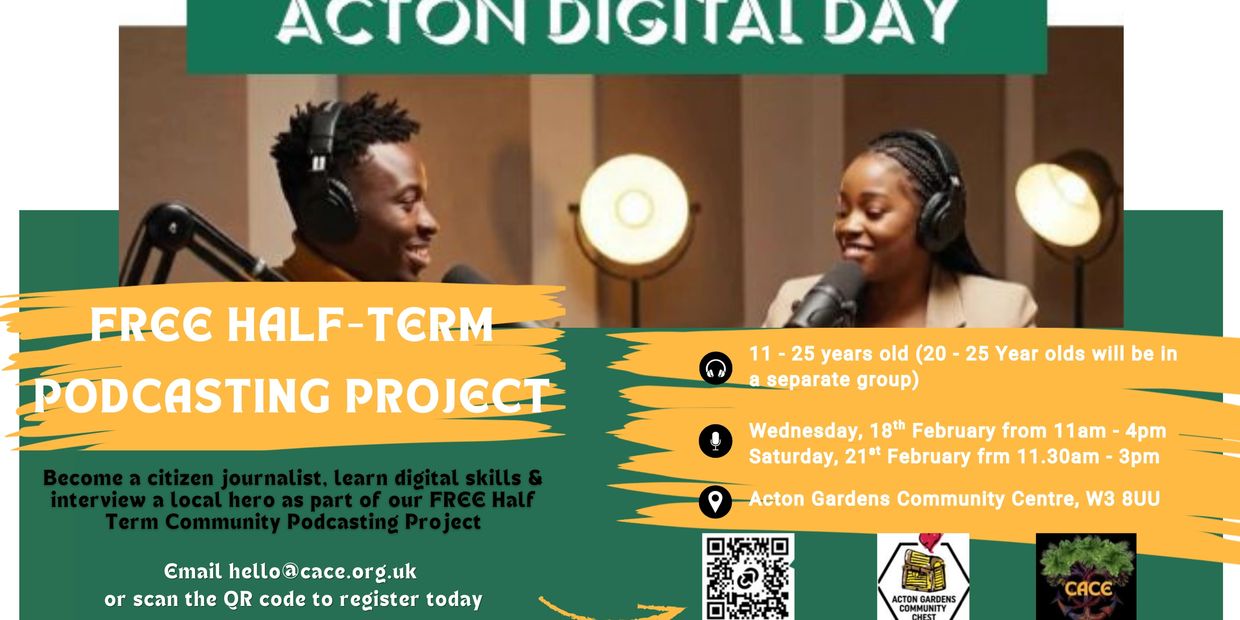 ACTON DIGITAL DAY

FREE HALF-TERM PODCASTING PROJECT

Become a citizen journalist, learn digital skills & interview a local hero as part of our FREE Half Term Community Podcasting Project

Email hello@cace.org.uk or scan the QR code to register today

11 - 25 years old (20 - 25 Year olds will be in a separate group)

Wednesday, 18$^{th}$ February from 11am - 4pm
Saturday, 21$^{st}$ February frm 11.30am - 3pm

Acton Gardens Community Centre, W3 8UU

ACTON GARDENS COMMUNITY CHEST

CACE